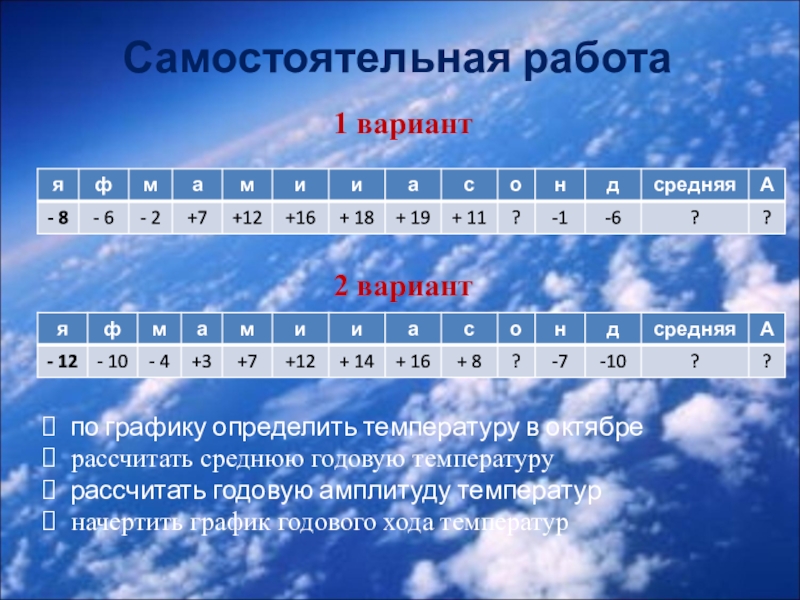 Самостоятельная работа

1 вариант

| я | ф | м | а | м | и | и | а | с | о | н | д | средняя | А |
|---|---|---|---|---|---|---|---|---|---|---|---|---|---|
| - 8 | - 6 | - 2 | +7 | +12 | +16 | + 18 | + 19 | + 11 | ? | -1 | -6 | ? | ? |

2 вариант

| я | ф | м | а | м | и | и | а | с | о | н | д | средняя | А |
|---|---|---|---|---|---|---|---|---|---|---|---|---|---|
| - 12 | - 10 | - 4 | +3 | +7 | +12 | + 14 | + 16 | + 8 | ? | -7 | -10 | ? | ? |

по графику определить температуру в октябре
рассчитать среднюю годовую температуру
рассчитать годовую амплитуду температур
начертить график годового хода температур